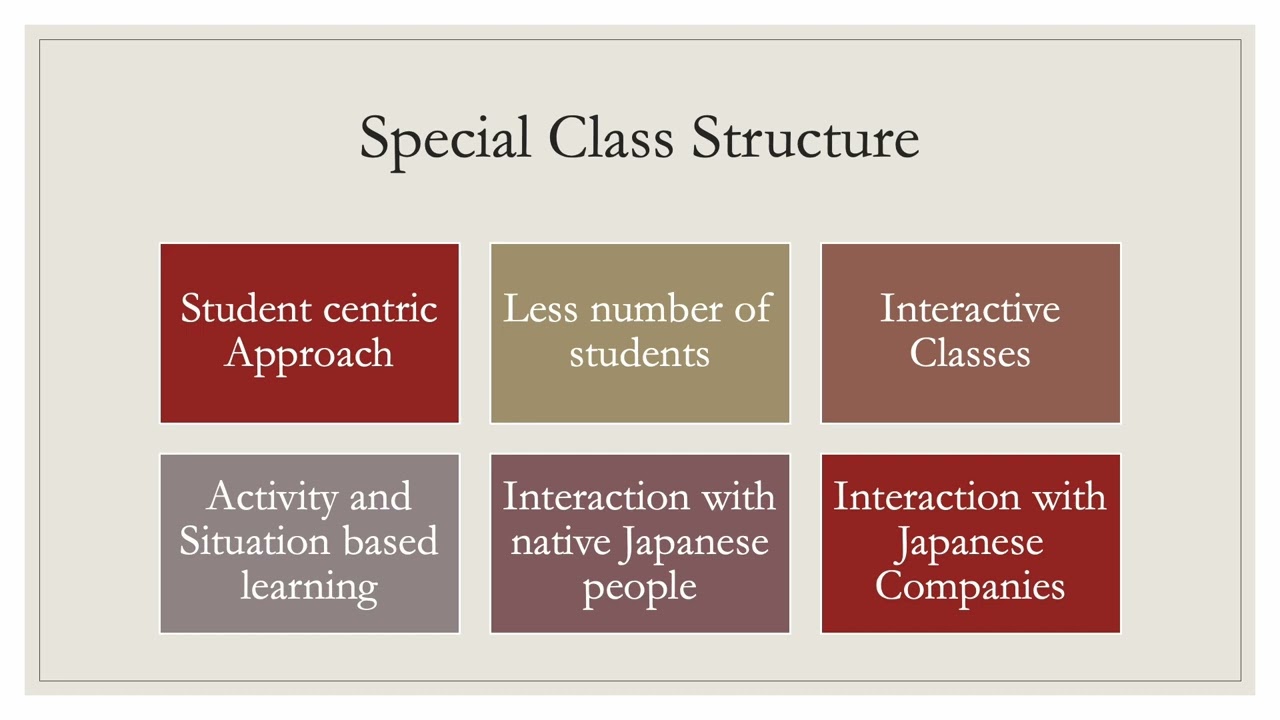 Special Class Structure

Student centric Approach

Less number of students

Interactive Classes

Activity and Situation based learning

Interaction with native Japanese people

Interaction with Japanese Companies